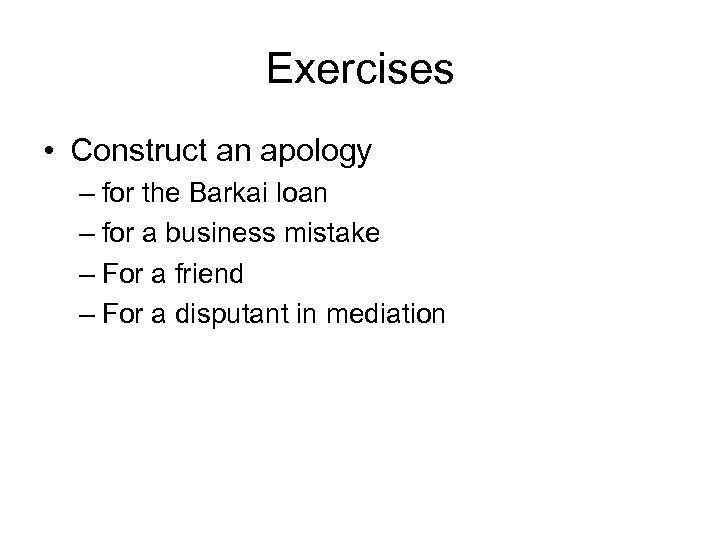 Exercises

• Construct an apology
– for the Barkai loan
– for a business mistake
– For a friend
– For a disputant in mediation